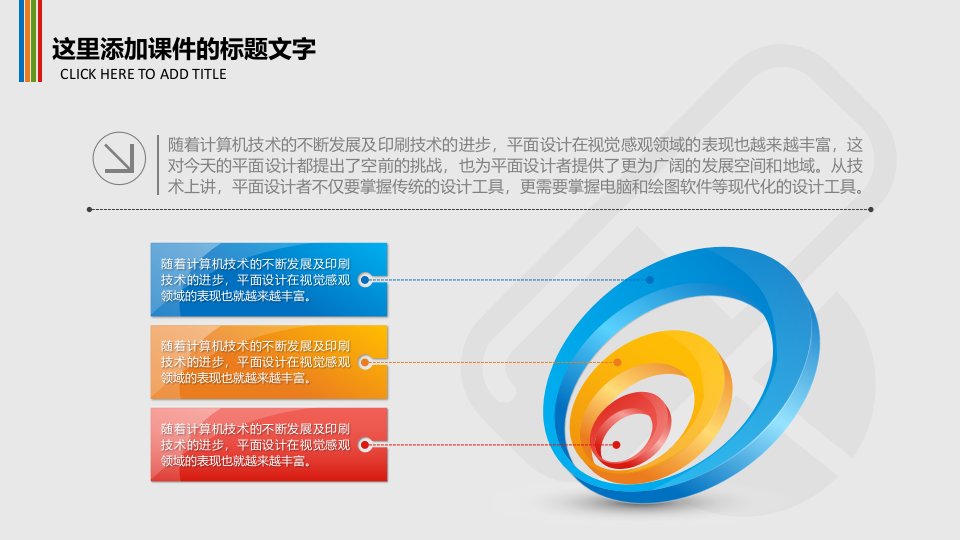 这里添加课件的标题文字
CLICK HERE TO ADD TITLE

随着计算机技术的不断发展及印刷技术的进步，平面设计在视觉感观领域的表现也越来越丰富，这对今天的平面设计都提出了空前的挑战，也为平面设计者提供了更为广阔的发展空间和地域。从技术上讲，平面设计者不仅要掌握传统的设计工具，更需要掌握电脑和绘图软件等现代化的设计工具。

随着计算机技术的不断发展及印刷技术的进步，平面设计在视觉感观领域的表现也就越来越丰富。

随着计算机技术的不断发展及印刷技术的进步，平面设计在视觉感观领域的表现也就越来越丰富。

随着计算机技术的不断发展及印刷技术的进步，平面设计在视觉感观领域的表现也就越来越丰富。